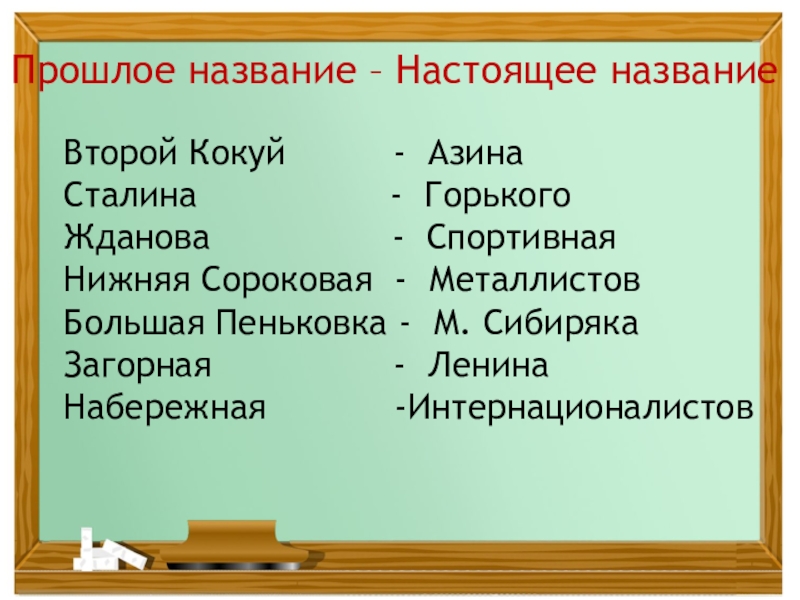 Прошлое название – Настоящее название

Второй Кокуй - Азина
Сталина - Горького
Жданова - Спортивная
Нижняя Сороковая - Металлистов
Большая Пеньковка - М. Сибиряка
Загорная - Ленина
Набережная -Интернационалистов